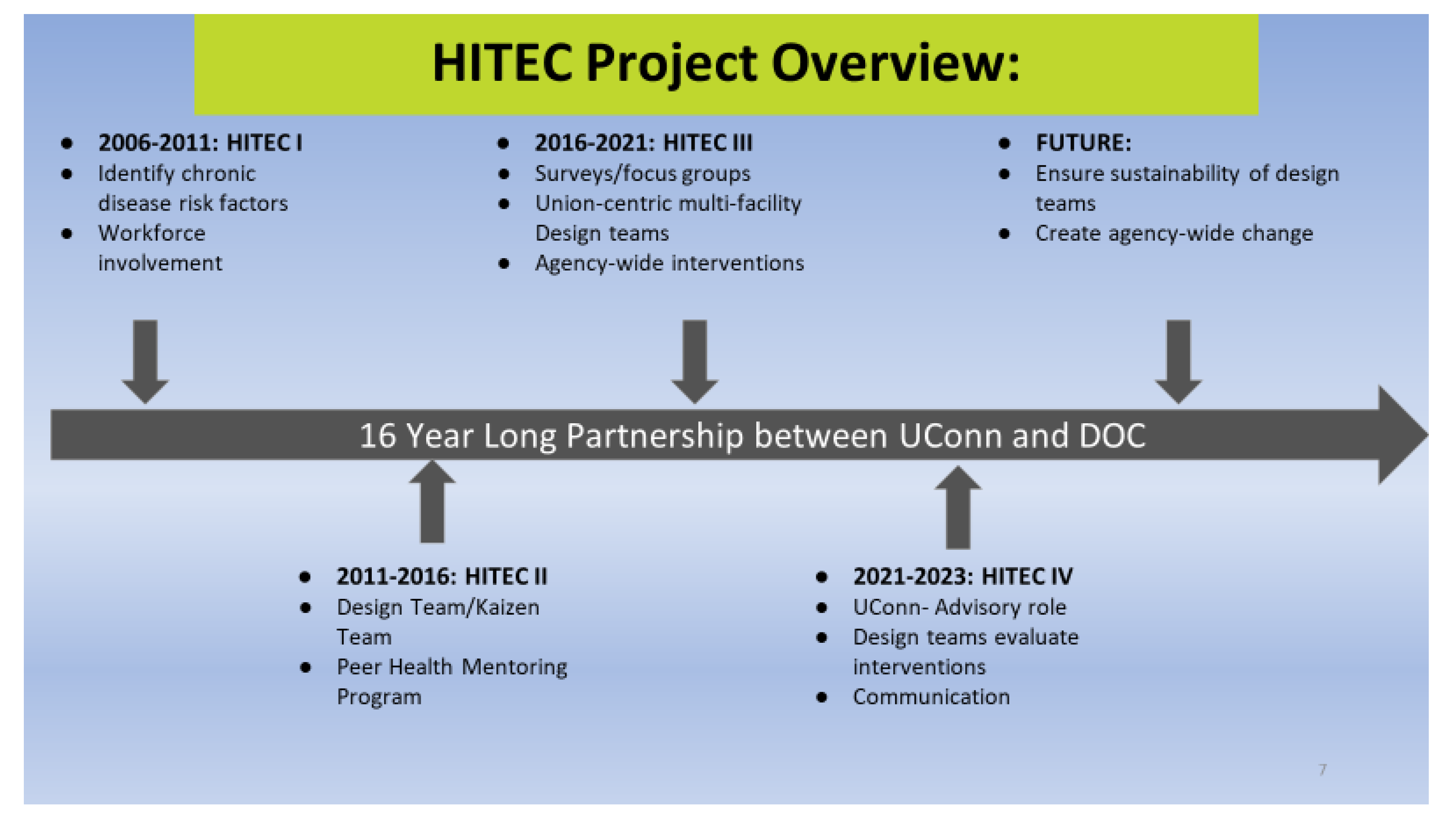 HITEC Project Overview:

- 2006-2011: HITEC I
- Identify chronic disease risk factors
- Workforce involvement

- 2016-2021: HITEC III
- Surveys/focus groups
- Union-centric multi-facility Design teams
- Agency-wide interventions

- FUTURE:
- Ensure sustainability of design teams
- Create agency-wide change

16 Year Long Partnership between UConn and DOC

- 2011-2016: HITEC II
- Design Team/Kaizen Team
- Peer Health Mentoring Program

- 2021-2023: HITEC IV
- UConn- Advisory role
- Design teams evaluate interventions
- Communication

7